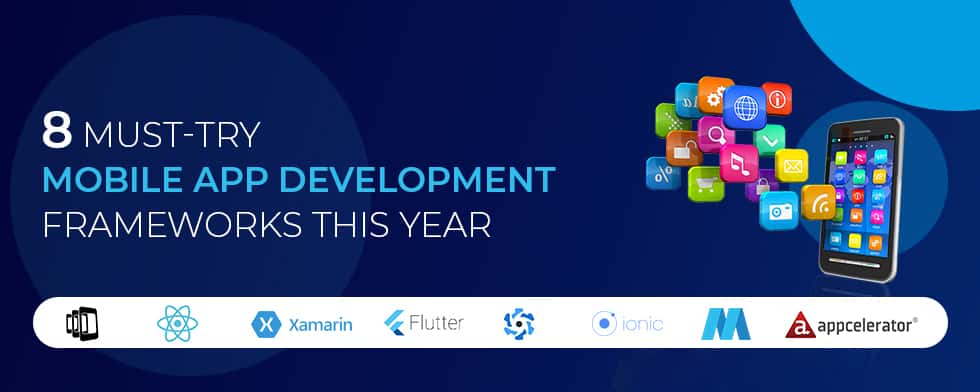 8 MUST-TRY
MOBILE APP DEVELOPMENT
FRAMEWORKS THIS YEAR

Xamarin Flutter ionic appcelerator®